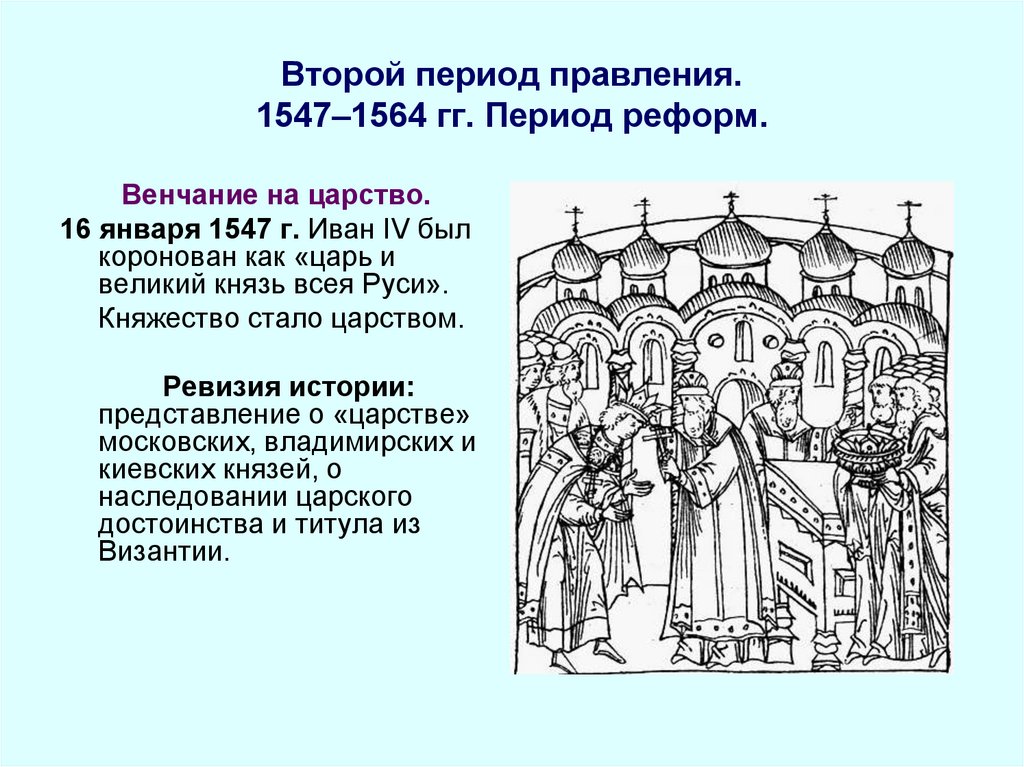 Второй период правления.
1547–1564 гг. Период реформ.

Венчание на царство.

16 января 1547 г. Иван IV был коронован как «царь и великий князь всея Руси».

Княжество стало царством.

Ревизия истории: представление о «царстве» московских, владимирских и киевских князей, о наследовании царского достоинства и титула из Византии.